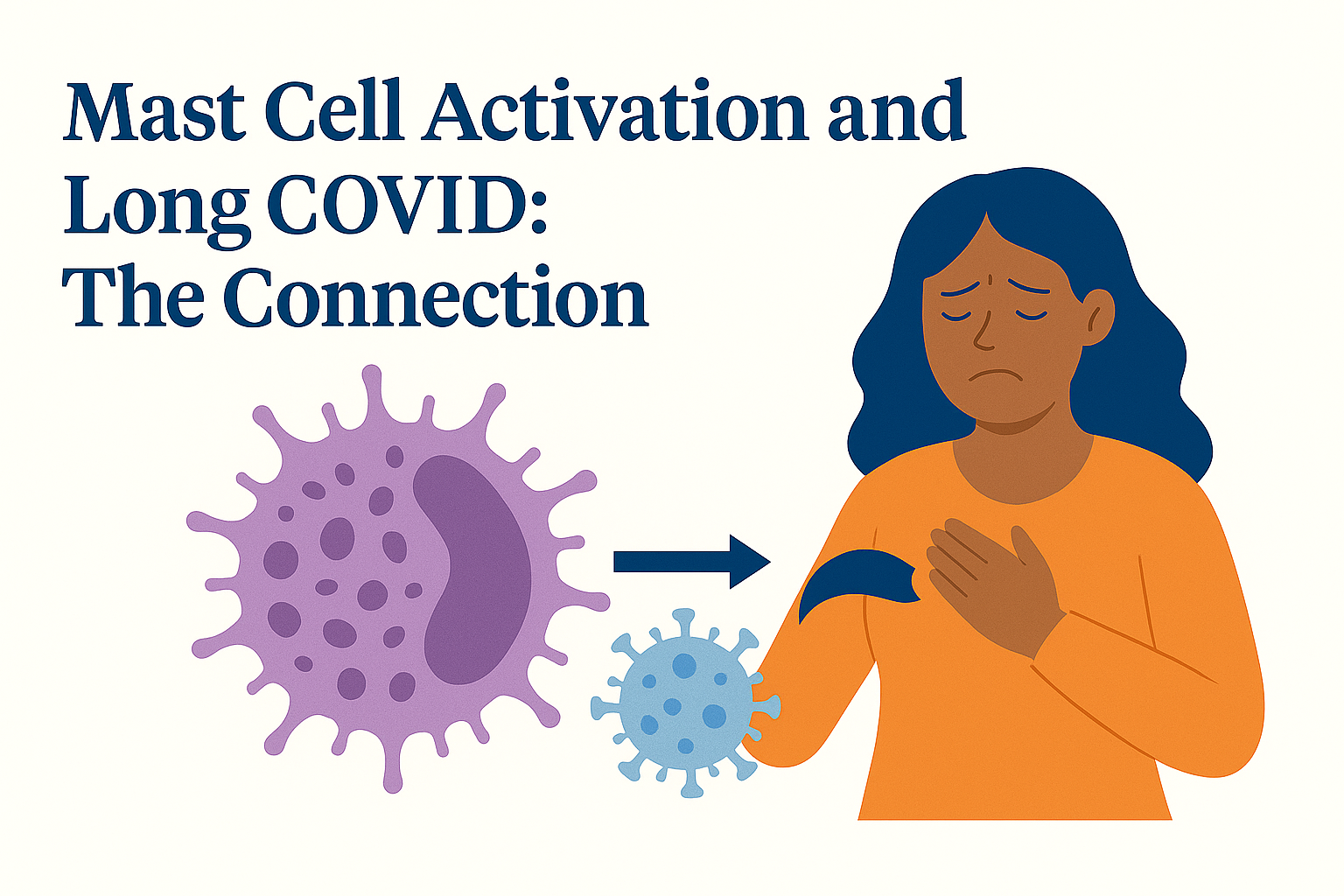 Mast Cell Activation and Long COVID: The Connection